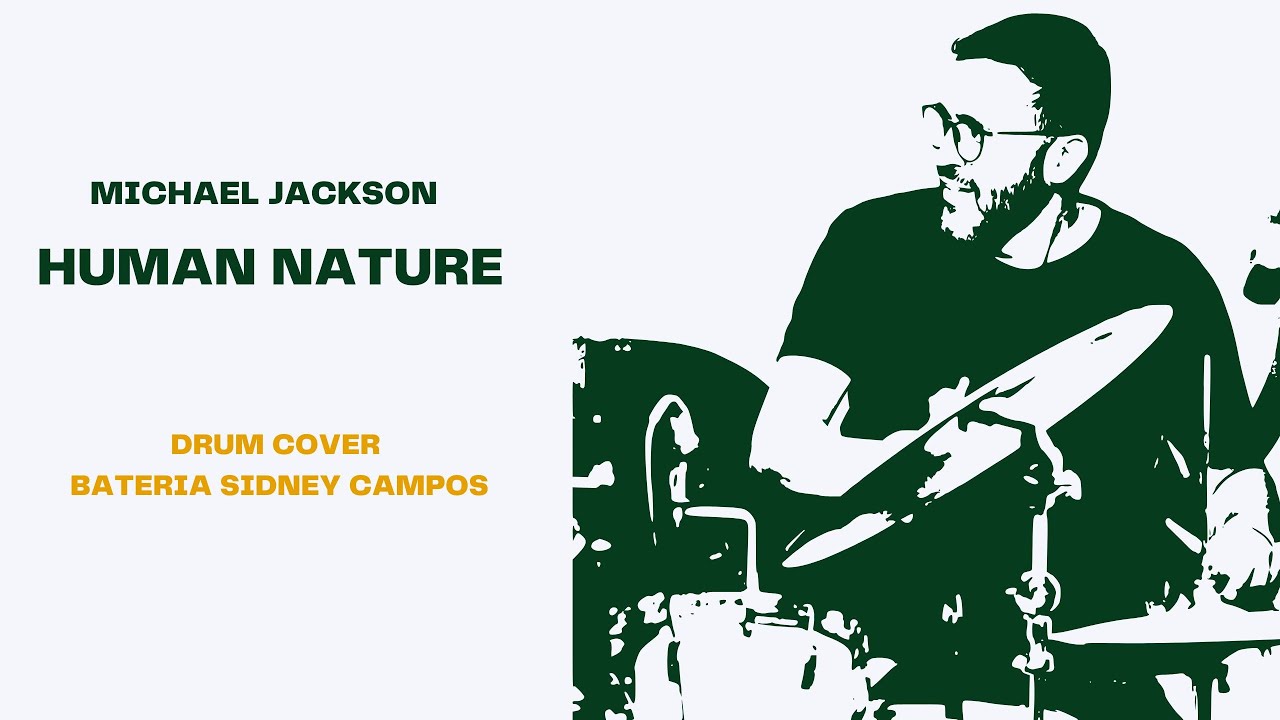 MICHAEL JACKSON
HUMAN NATURE

DRUM COVER
BATERIA SIDNEY CAMPOS